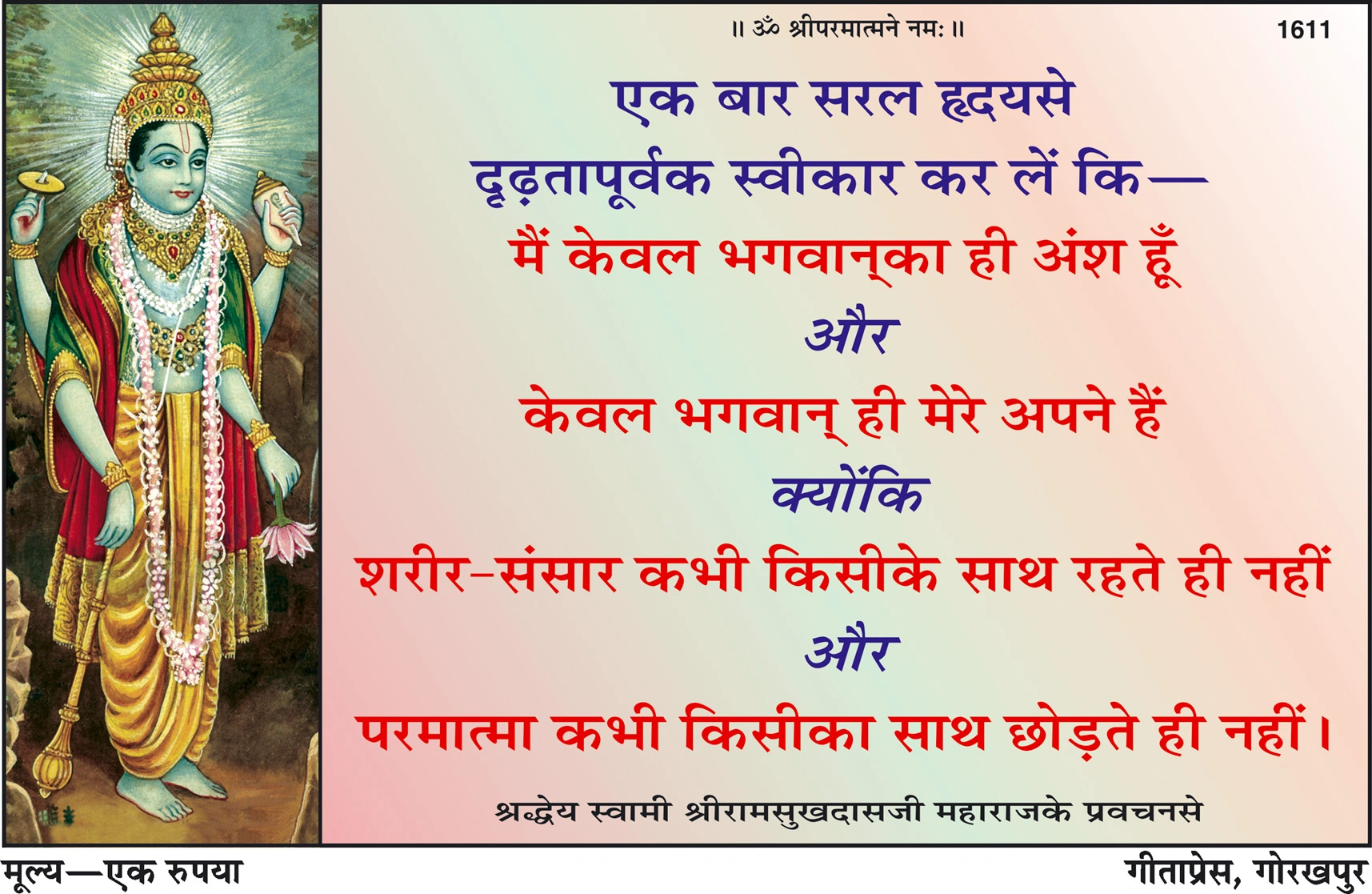 ॥ ॐ श्रीपरमात्मने नमः ॥

1611

एक बार सरल हृदयसे दृढ़तापूर्वक स्वीकार कर लें कि—

मैं केवल भगवान्‌का ही अंश हूँ

और

केवल भगवान् ही मेरे अपने हैं

क्योंकि

शरीर-संसार कभी किसीके साथ रहते ही नहीं

और

परमात्मा कभी किसीका साथ छोड़ते ही नहीं।

श्रद्धेय स्वामी श्रीरामसुखदासजी महाराजके प्रवचनसे

मूल्य—एक रुपया

गीताप्रेस, गोरखपुर